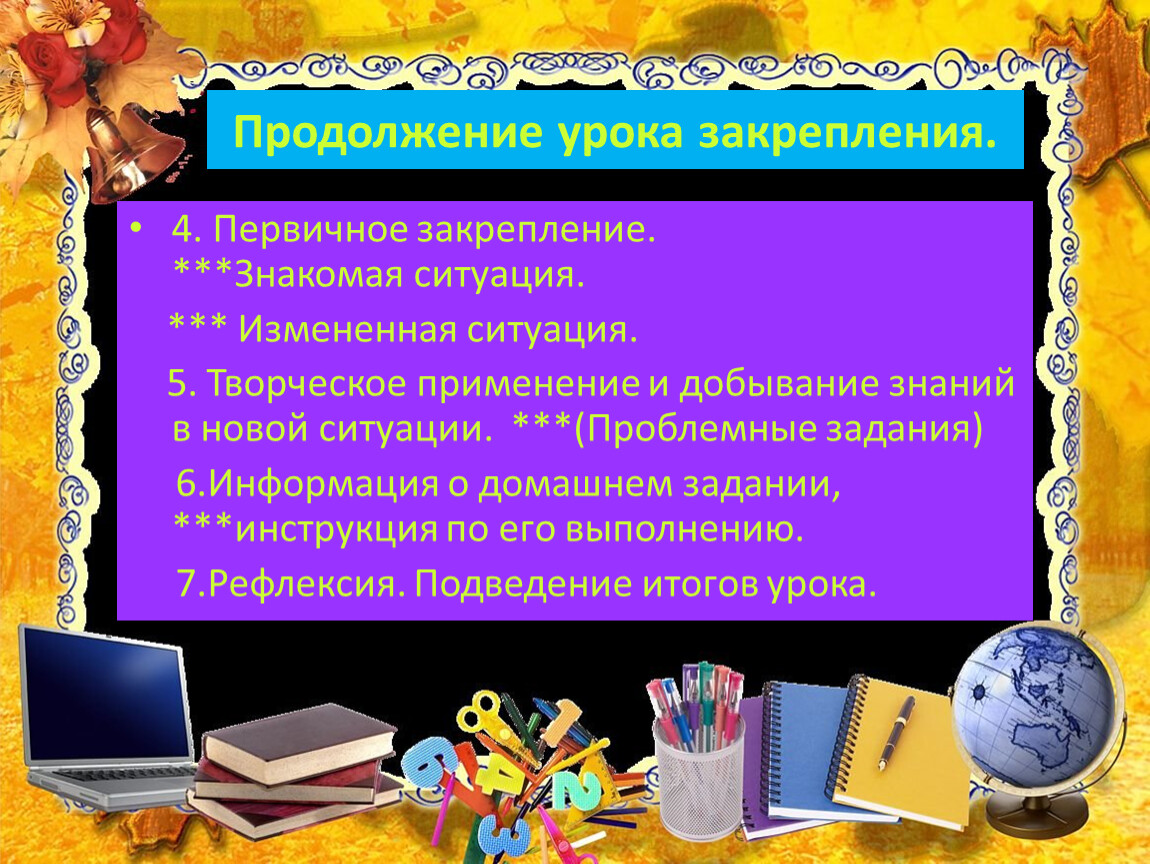 Продолжение урока закрепления.

• 4. Первичное закрепление. ***Знакомая ситуация.

*** Измененная ситуация.

5. Творческое применение и добывание знаний в новой ситуации. ***(Проблемные задания)

6.Информация о домашнем задании, ***инструкция по его выполнению.

7.Рефлексия. Подведение итогов урока.